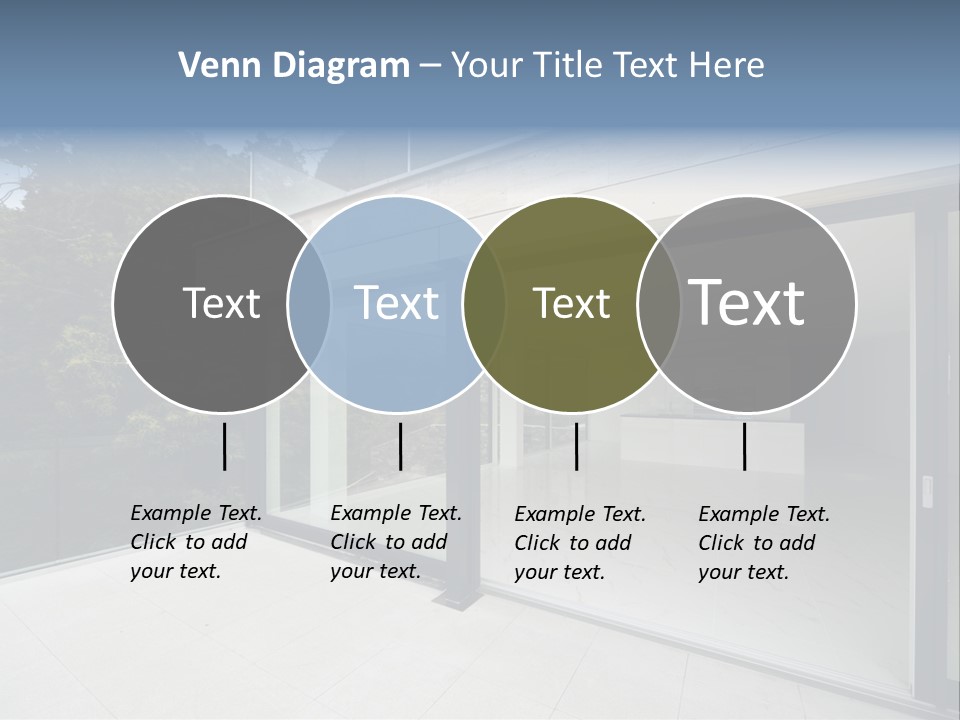 Venn Diagram – Your Title Text Here

Text

Text

Text

Text

Example Text. Click to add your text.

Example Text. Click to add your text.

Example Text. Click to add your text.

Example Text. Click to add your text.